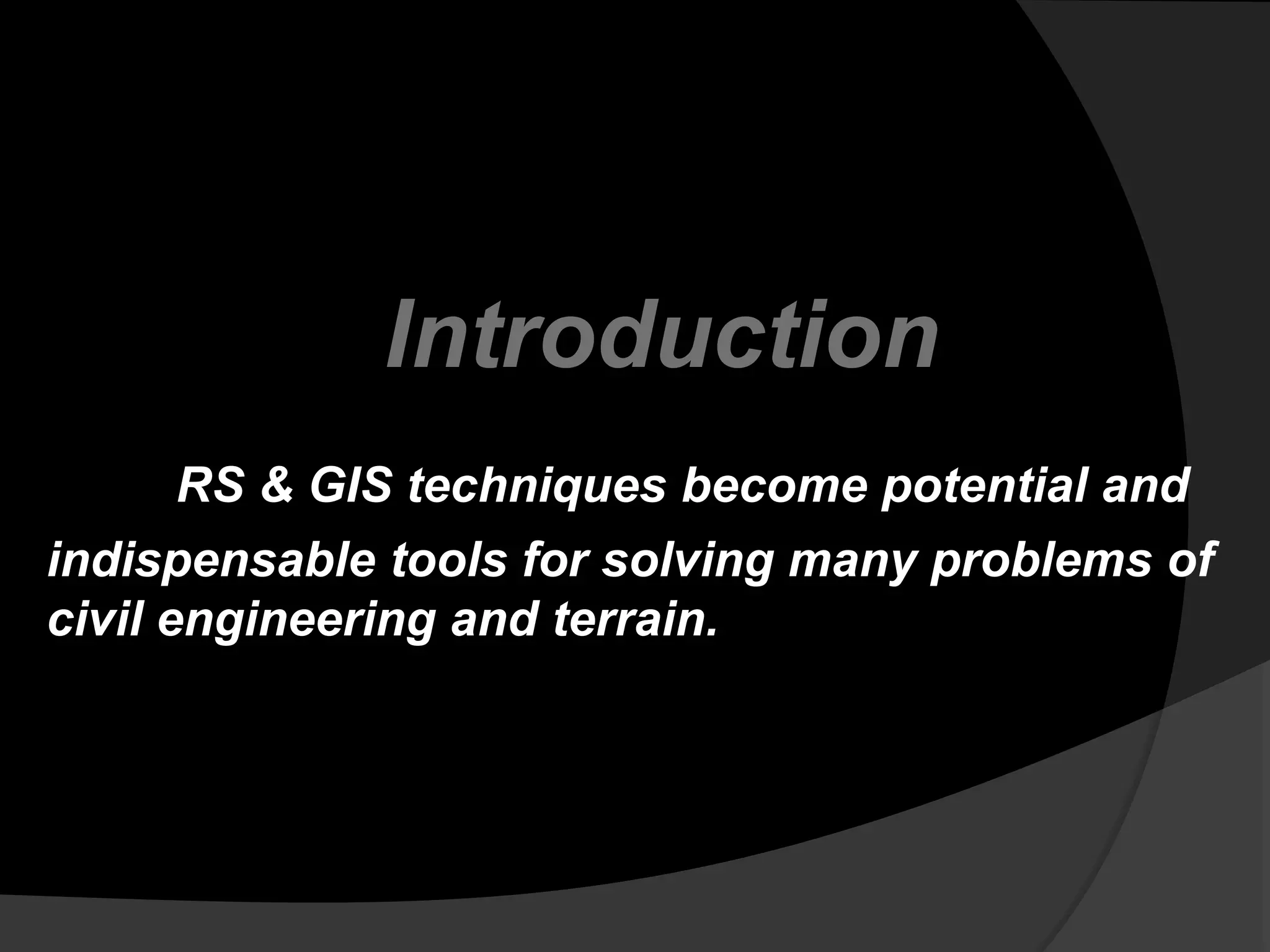 Introduction

RS & GIS techniques become potential and indispensable tools for solving many problems of civil engineering and terrain.